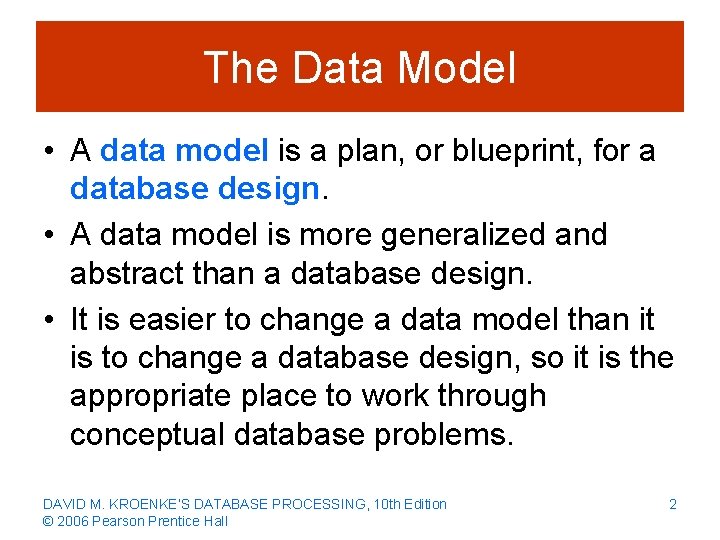 The Data Model

• A data model is a plan, or blueprint, for a database design.
• A data model is more generalized and abstract than a database design.
• It is easier to change a data model than it is to change a database design, so it is the appropriate place to work through conceptual database problems.

DAVID M. KROENKE'S DATABASE PROCESSING, 10th Edition
© 2006 Pearson Prentice Hall

2